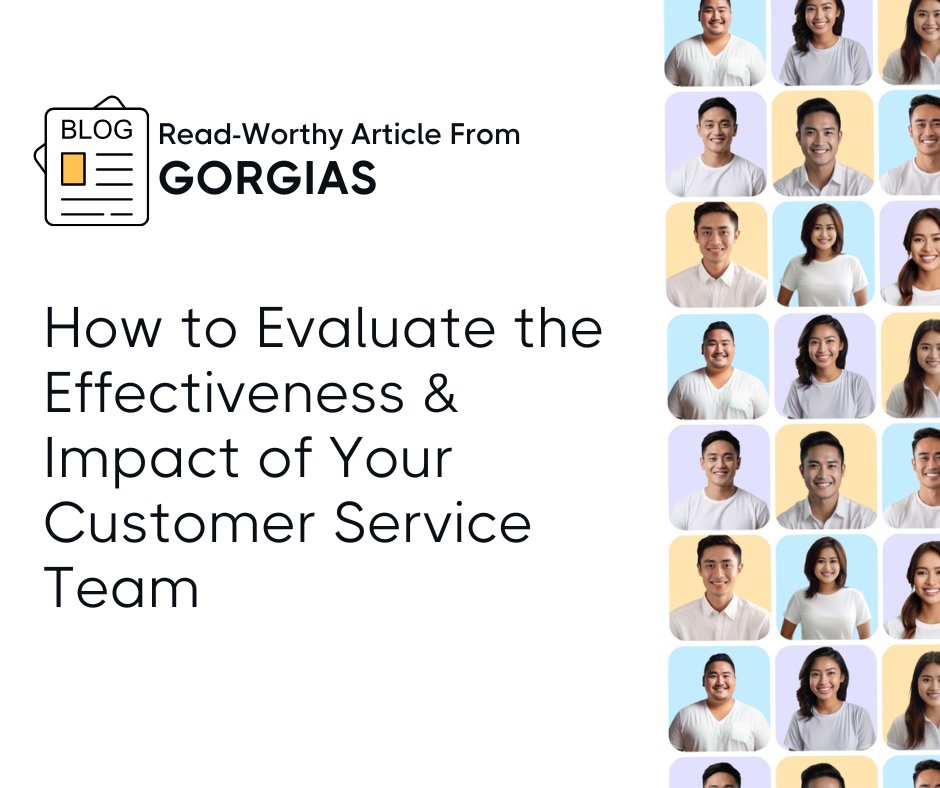 BLOG

Read-Worthy Article From
GORGIAS

How to Evaluate the Effectiveness & Impact of Your Customer Service Team